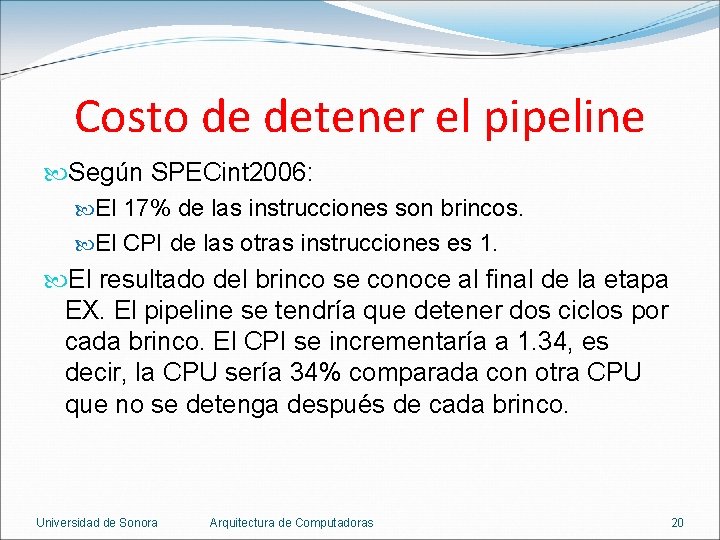 Costo de detener el pipeline

Según SPECint2006:

El 17% de las instrucciones son brincos.

El CPI de las otras instrucciones es 1.

El resultado del brinco se conoce al final de la etapa EX. El pipeline se tendría que detener dos ciclos por cada brinco. El CPI se incrementaría a 1.34, es decir, la CPU sería 34% comparada con otra CPU que no se detenga después de cada brinco.

Universidad de Sonora Arquitectura de Computadoras 20